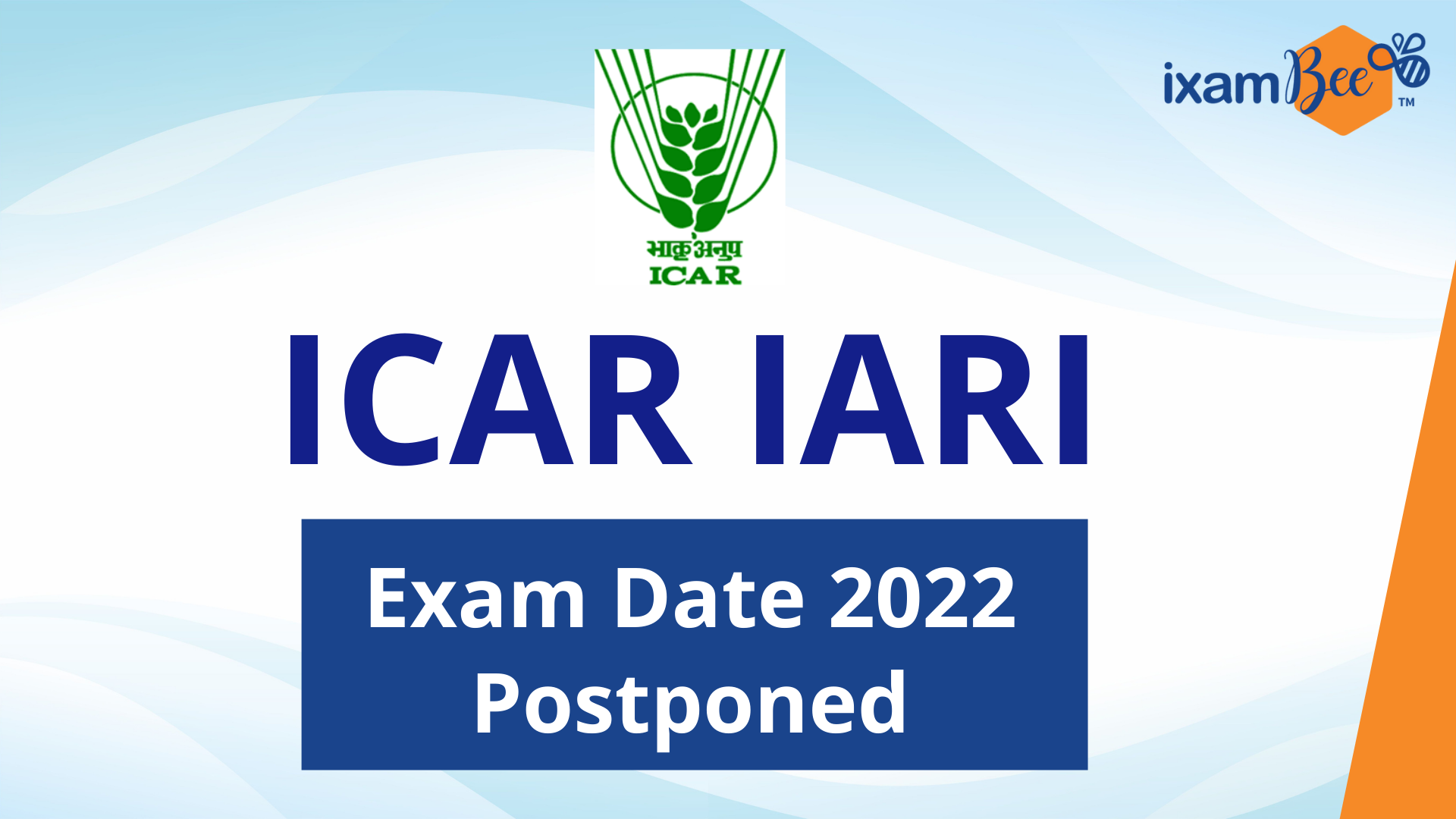 ixamBee™

भाकृअनुप
ICAR

ICAR IARI

Exam Date 2022
Postponed